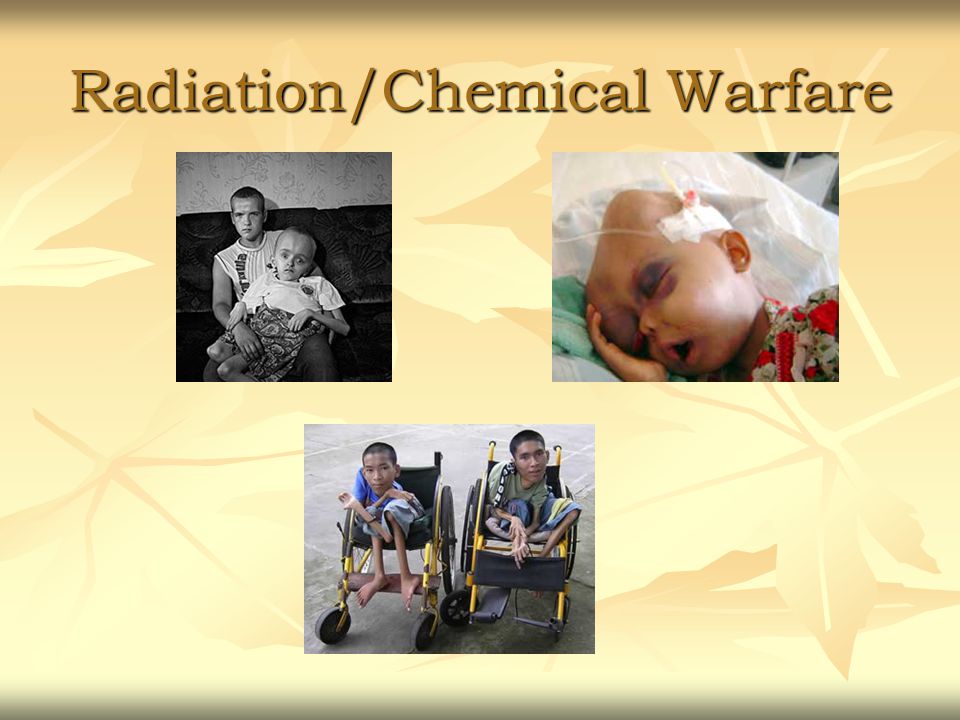 Radiation/Chemical Warfare